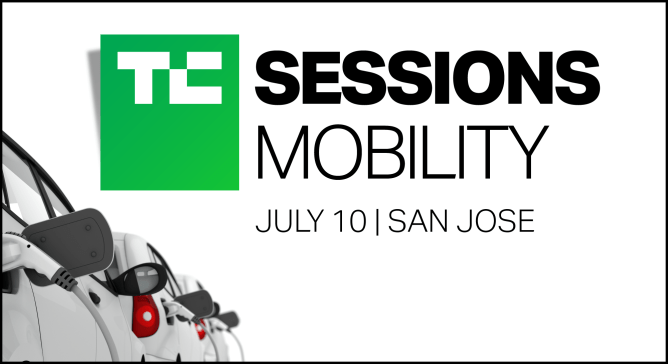 TC SESSIONS
MOBILITY
JULY 10 | SAN JOSE